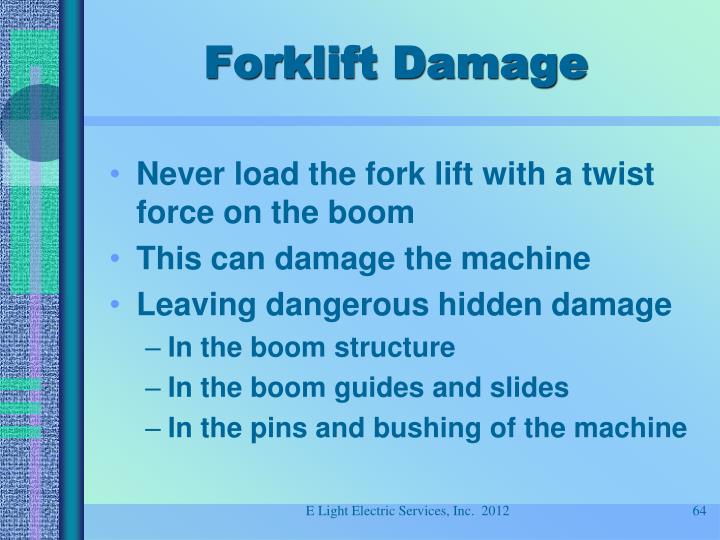 Forklift Damage

• Never load the fork lift with a twist force on the boom
• This can damage the machine
• Leaving dangerous hidden damage
– In the boom structure
– In the boom guides and slides
– In the pins and bushing of the machine

E Light Electric Services, Inc. 2012

64